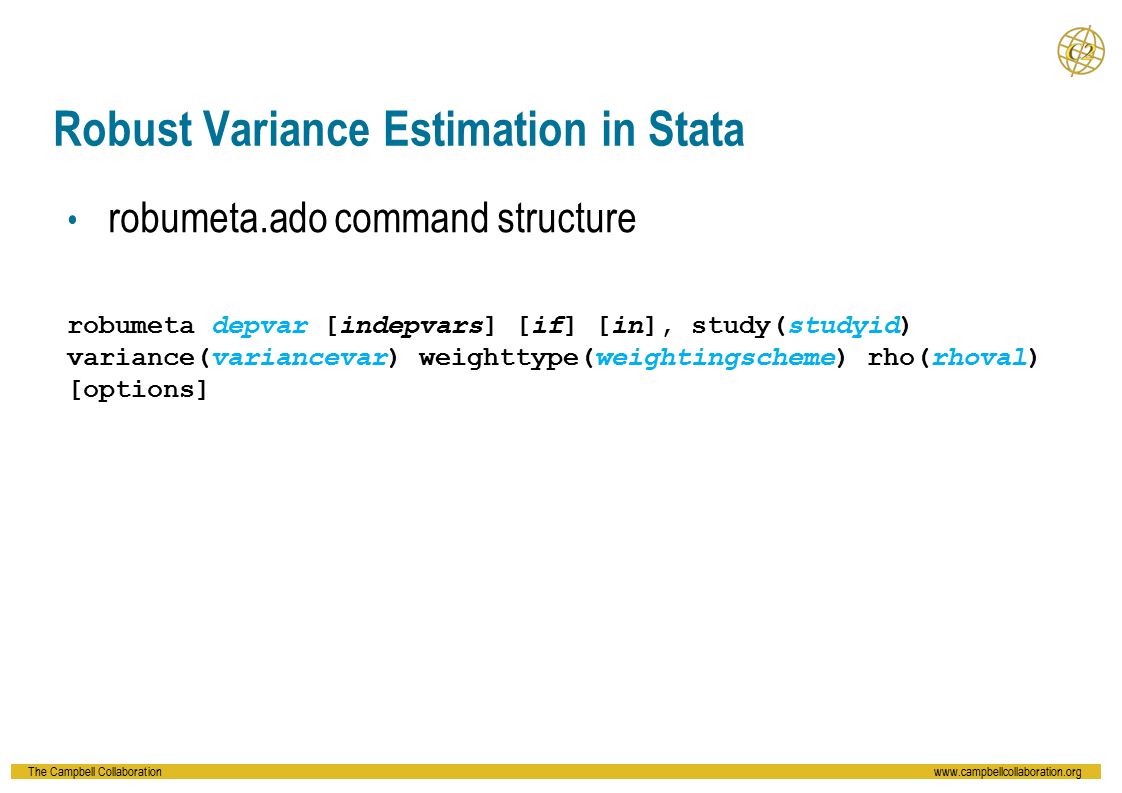 C2

Robust Variance Estimation in Stata

• robumeta.ado command structure

robumeta depvar [indepvars] [if] [in], study(studyid) variance(variancevar) weighttype(weightingscheme) rho(rhoval) [options]

The Campbell Collaboration www.campbellcollaboration.org